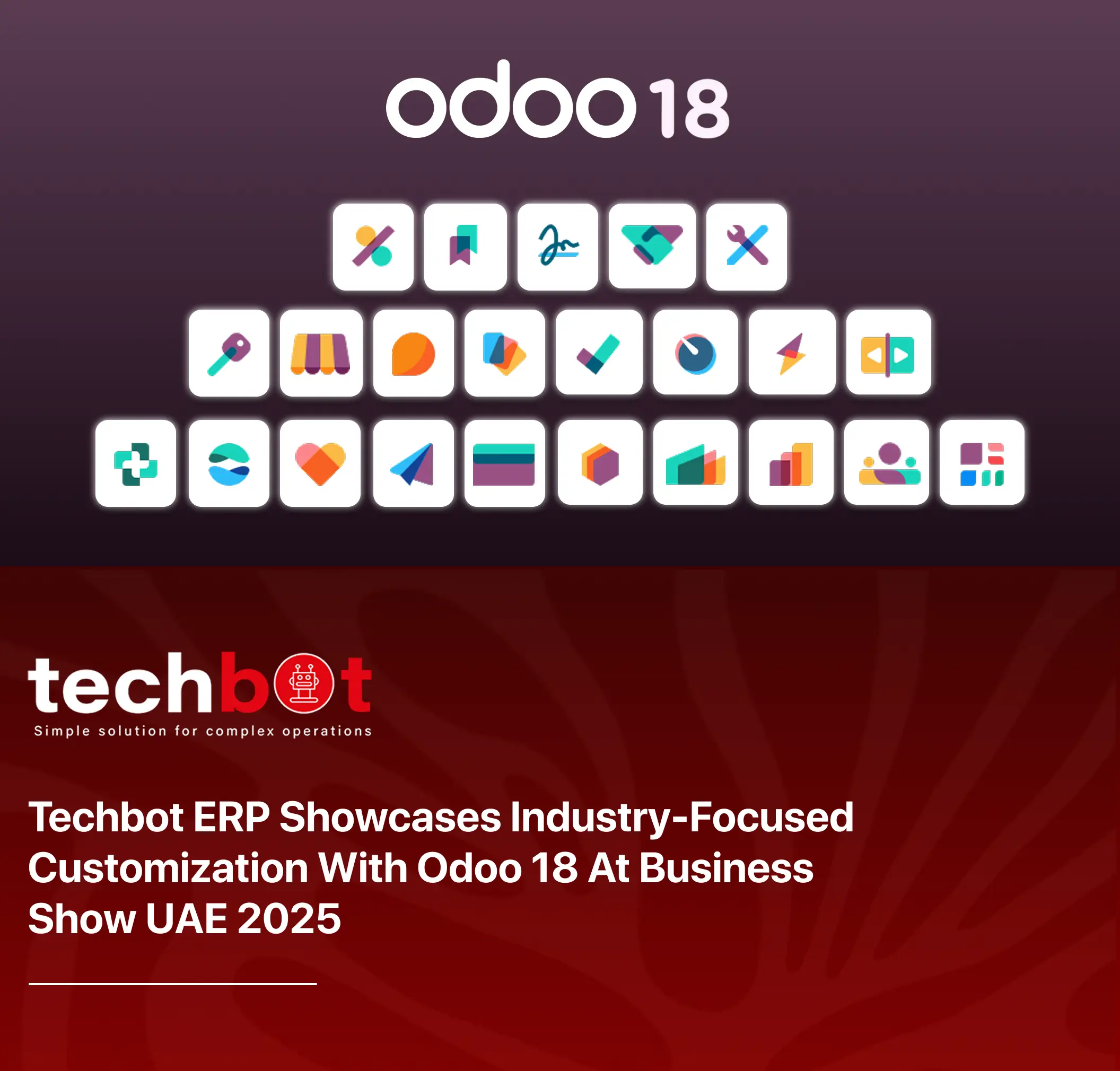 odoo 18

techbot
Simple solution for complex operations

Techbot ERP Showcases Industry-Focused Customization With Odoo 18 At Business Show UAE 2025